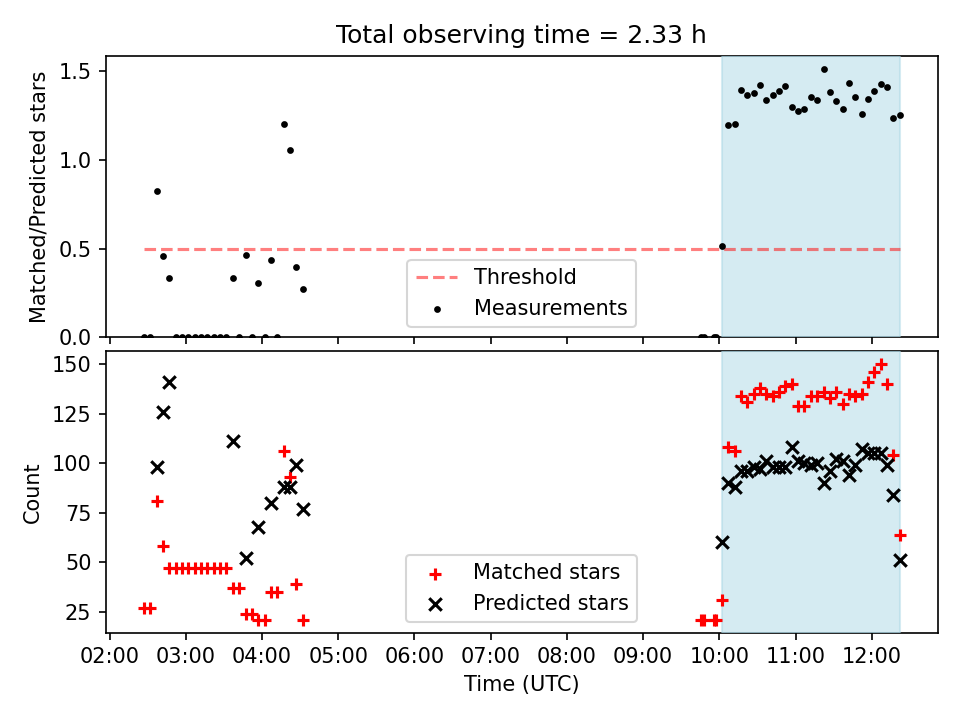 Total observing time = 2.33 h

Matched/Predicted stars

1.5
1.0
0.5
0.0

Threshold
Measurements

Count

150
125
100
75
50
25

Matched stars
Predicted stars

02:00 03:00 04:00 05:00 06:00 07:00 08:00 09:00 10:00 11:00 12:00

Time (UTC)